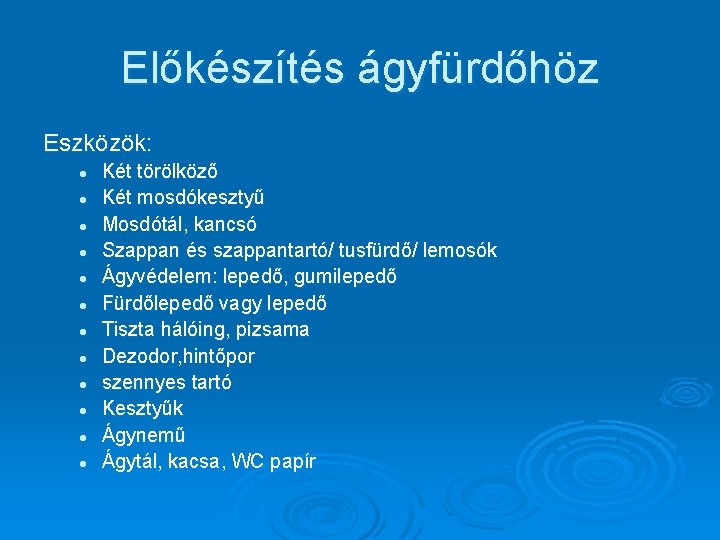 Előkészítés ágyfürdőhöz

Eszközök:

- Két törölköző
- Két mosdókesztyű
- Mosdótál, kancsó
- Szappan és szappantartó/ tusfürdő/ lemosók
- Ágyvédelem: lepedő, gumilepedő
- Fürdőlepedő vagy lepedő
- Tiszta hálóing, pizsama
- Dezodor,hintőpor
- szennyes tartó
- Kesztyűk
- Ágynemű
- Ágytál, kacsa, WC papír